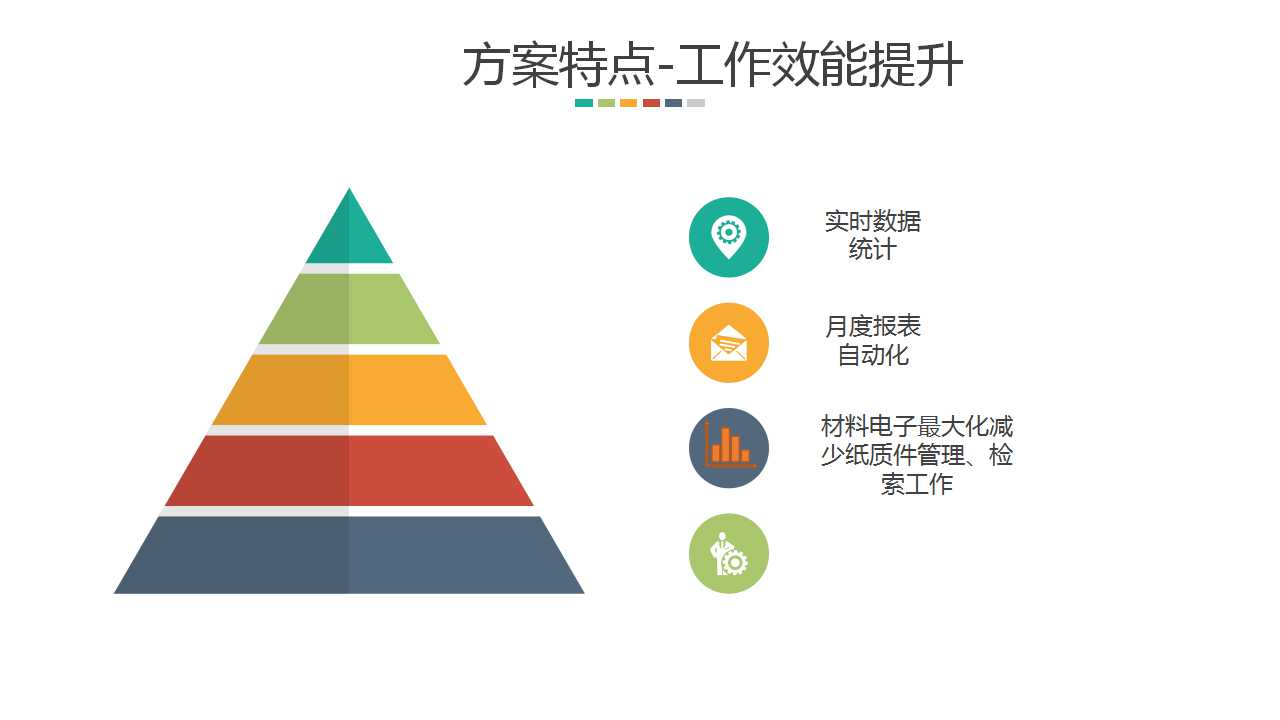 方案特点-工作效能提升

实时数据统计

月度报表自动化

材料电子最大化减少纸质件管理、检索工作